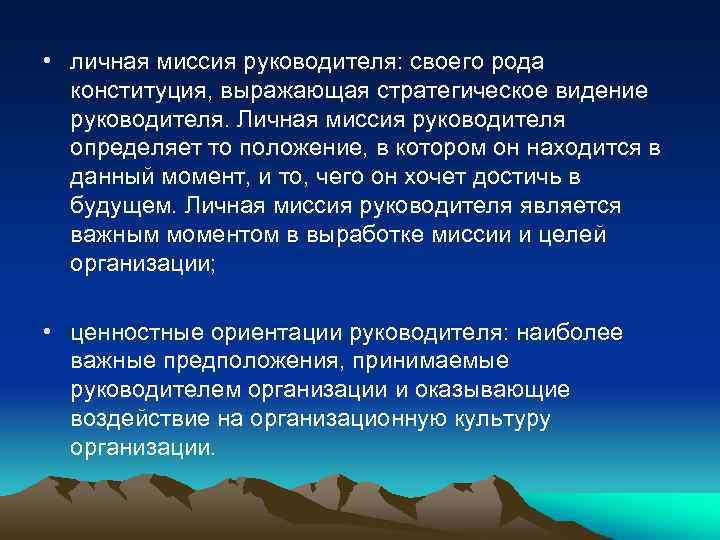 • личная миссия руководителя: своего рода конституция, выражающая стратегическое видение руководителя. Личная миссия руководителя определяет то положение, в котором он находится в данный момент, и то, чего он хочет достичь в будущем. Личная миссия руководителя является важным моментом в выработке миссии и целей организации;

• ценностные ориентации руководителя: наиболее важные предположения, принимаемые руководителем организации и оказывающие воздействие на организационную культуру организации.